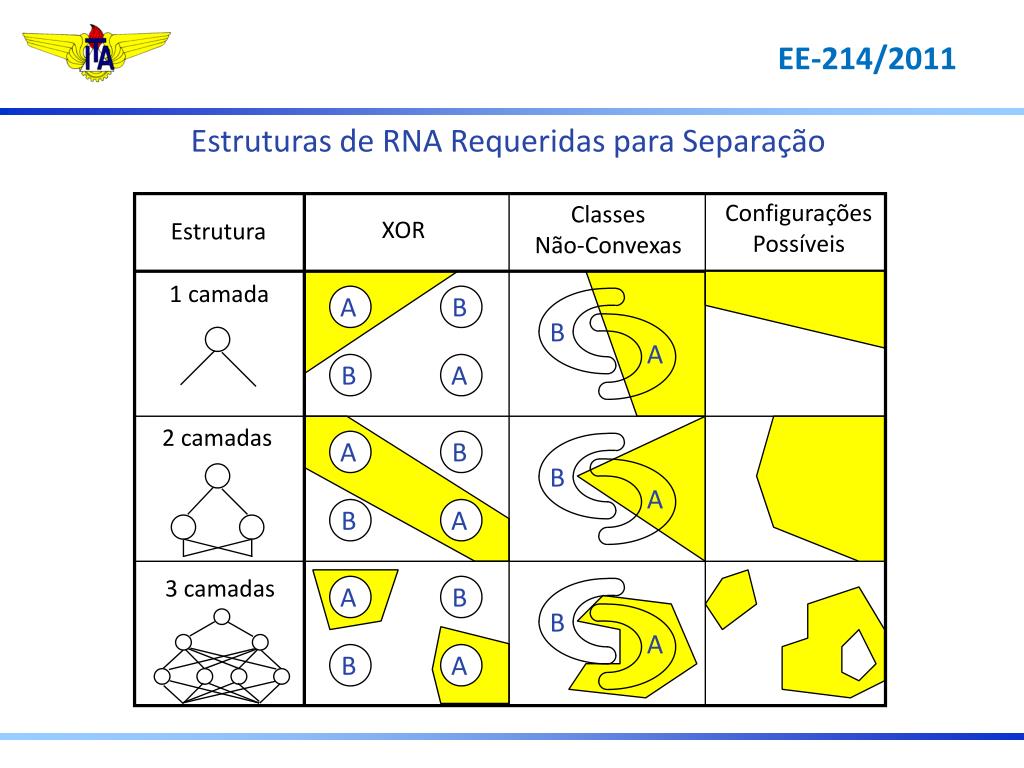 ITA

EE-214/2011

Estruturas de RNA Requeridas para Separação

| Estrutura | XOR | Classes Não-Convexas | Configurações Possíveis |
|---|---|---|---|
| 1 camada | A B B A | B A | |
| 2 camadas | A B B A | B A | |
| 3 camadas | A B B A | B A | |